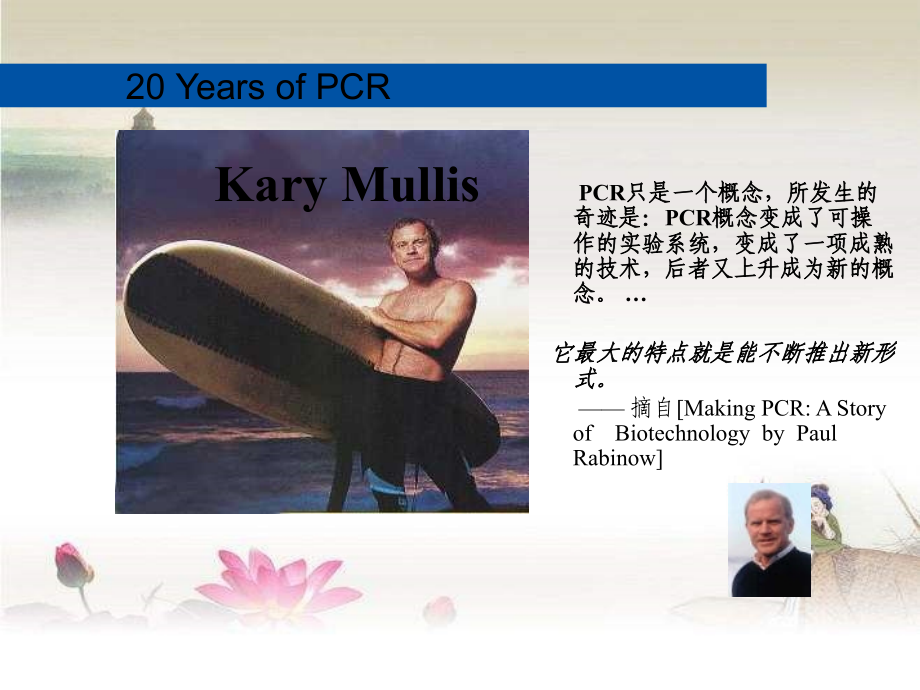 20 Years of PCR

Kary Mullis

PCR只是一个概念，所发生的奇迹是：PCR概念变成了可操作的实验系统，变成了一项成熟的技术，后者又上升成为新的概念。…

它最大的特点就是能不断推出新形式。

—— 摘自[Making PCR: A Story of Biotechnology by Paul Rabinow]